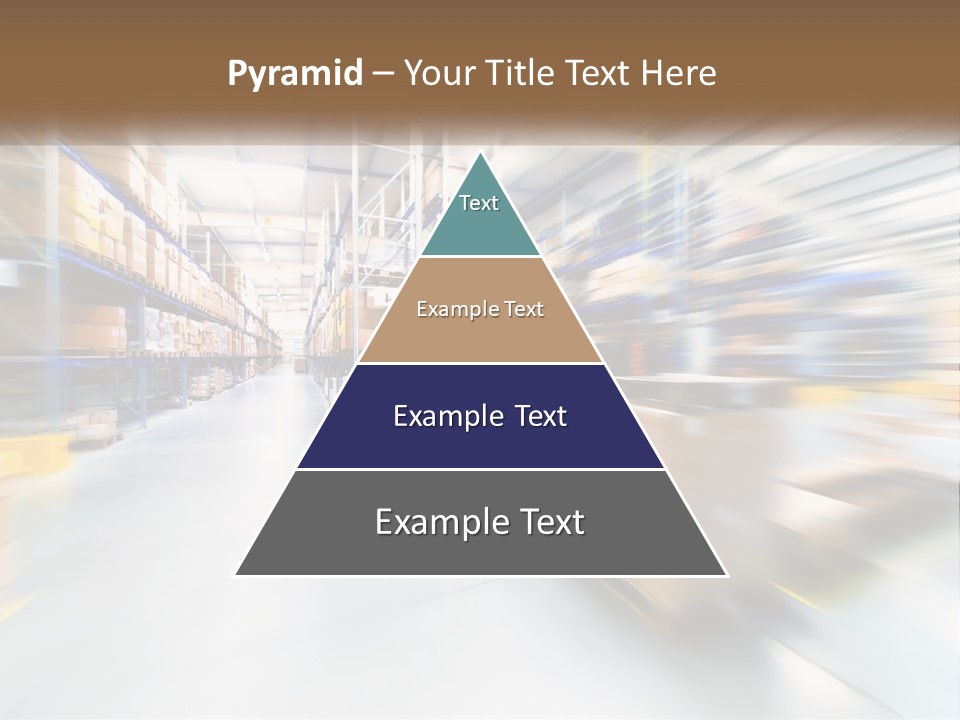 Pyramid – Your Title Text Here

Text

Example Text

Example Text

Example Text